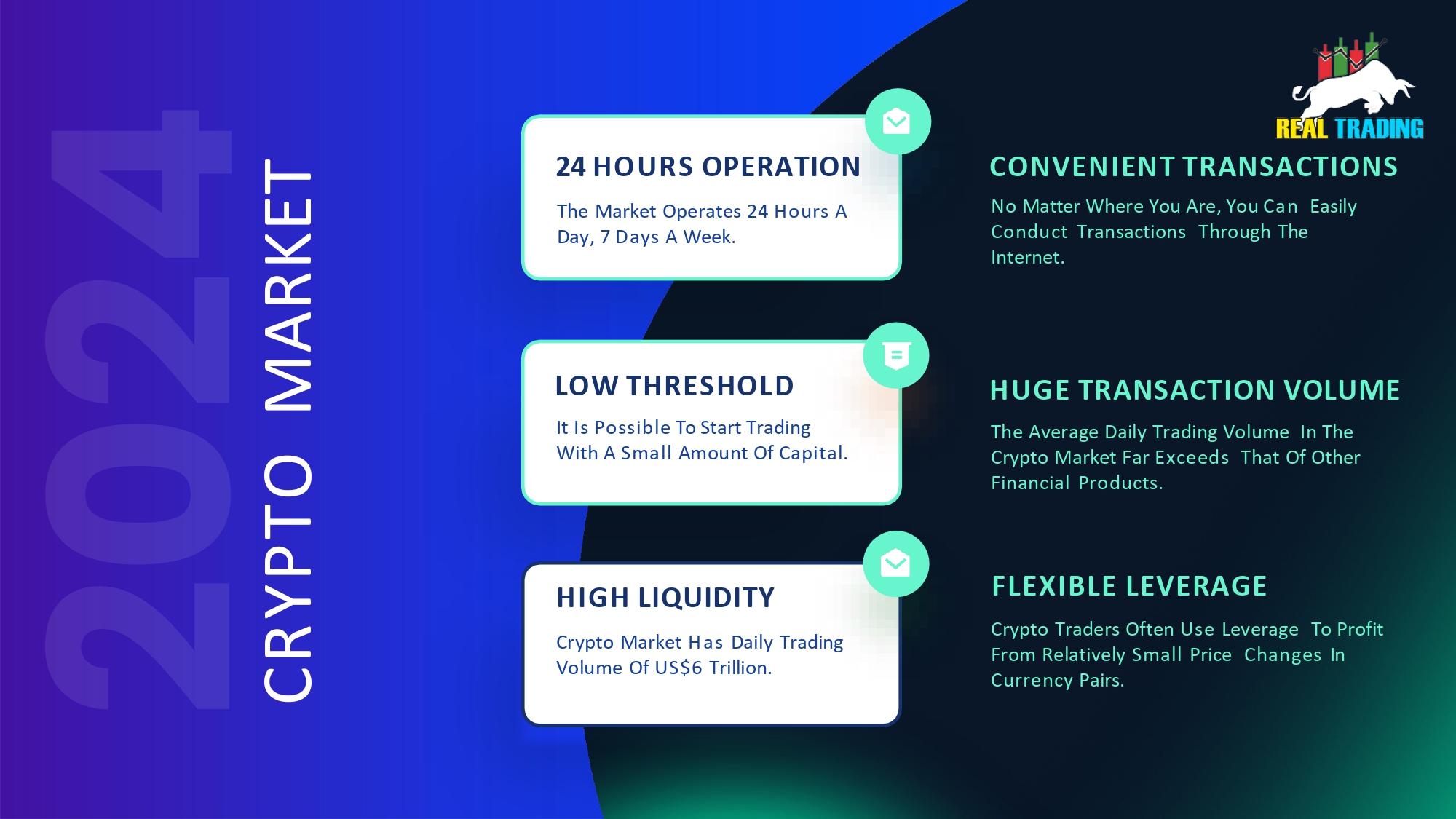 2024

CRYPTO MARKET

24 HOURS OPERATION

The Market Operates 24 Hours A Day, 7 Days A Week.

LOW THRESHOLD

It Is Possible To Start Trading With A Small Amount Of Capital.

HIGH LIQUIDITY

Crypto Market Has Daily Trading Volume Of US$6 Trillion.

REAL TRADING

CONVENIENT TRANSACTIONS

No Matter Where You Are, You Can Easily Conduct Transactions Through The Internet.

HUGE TRANSACTION VOLUME

The Average Daily Trading Volume In The Crypto Market Far Exceeds That Of Other Financial Products.

FLEXIBLE LEVERAGE

Crypto Traders Often Use Leverage To Profit From Relatively Small Price Changes In Currency Pairs.